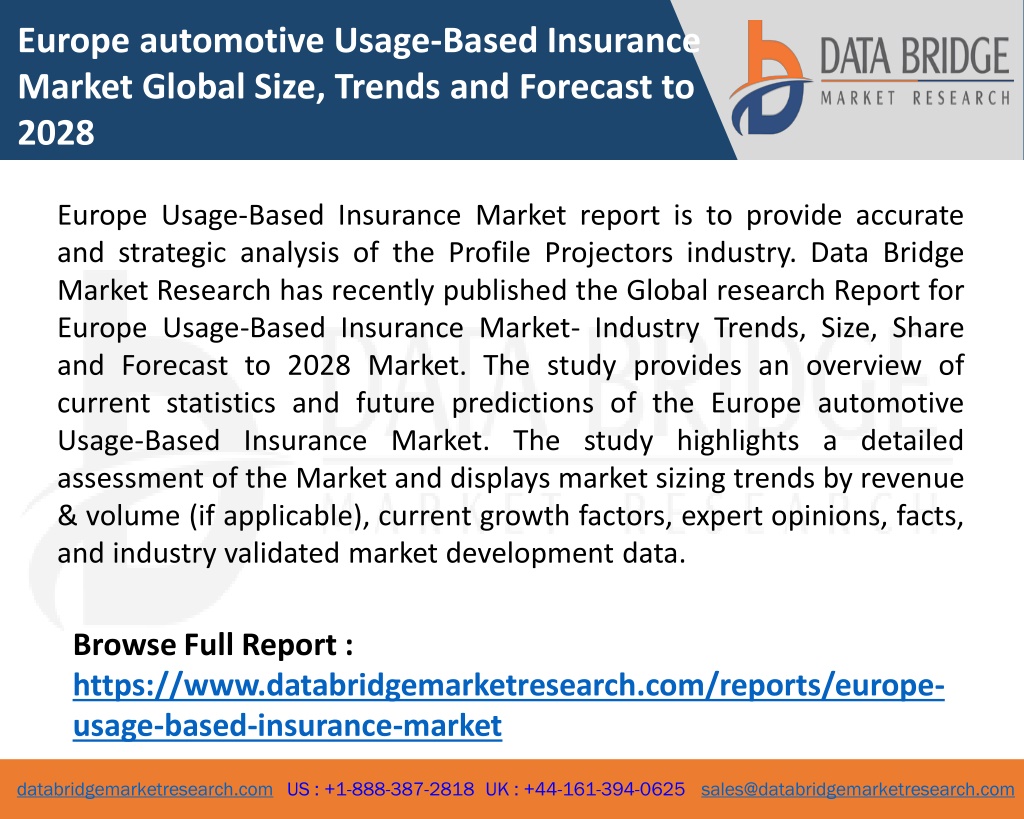 Europe automotive Usage-Based Insurance Market Global Size, Trends and Forecast to 2028

DATA BRIDGE
MARKET RESEARCH

Europe Usage-Based Insurance Market report is to provide accurate and strategic analysis of the Profile Projectors industry. Data Bridge Market Research has recently published the Global research Report for Europe Usage-Based Insurance Market- Industry Trends, Size, Share and Forecast to 2028 Market. The study provides an overview of current statistics and future predictions of the Europe automotive Usage-Based Insurance Market. The study highlights a detailed assessment of the Market and displays market sizing trends by revenue & volume (if applicable), current growth factors, expert opinions, facts, and industry validated market development data.

Browse Full Report : https://www.databridgemarketresearch.com/reports/europe-usage-based-insurance-market

databridgemarketresearch.com US : +1-888-387-2818 UK : +44-161-394-0625 sales@databridgemarketresearch.com